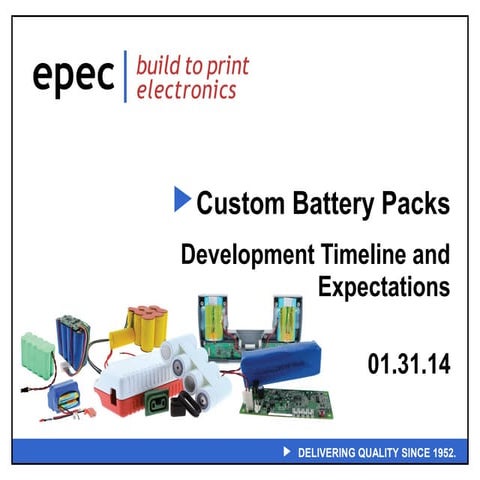 epec | build to print electronics

Custom Battery Packs

Development Timeline and Expectations

01.31.14

DELIVERING QUALITY SINCE 1952.